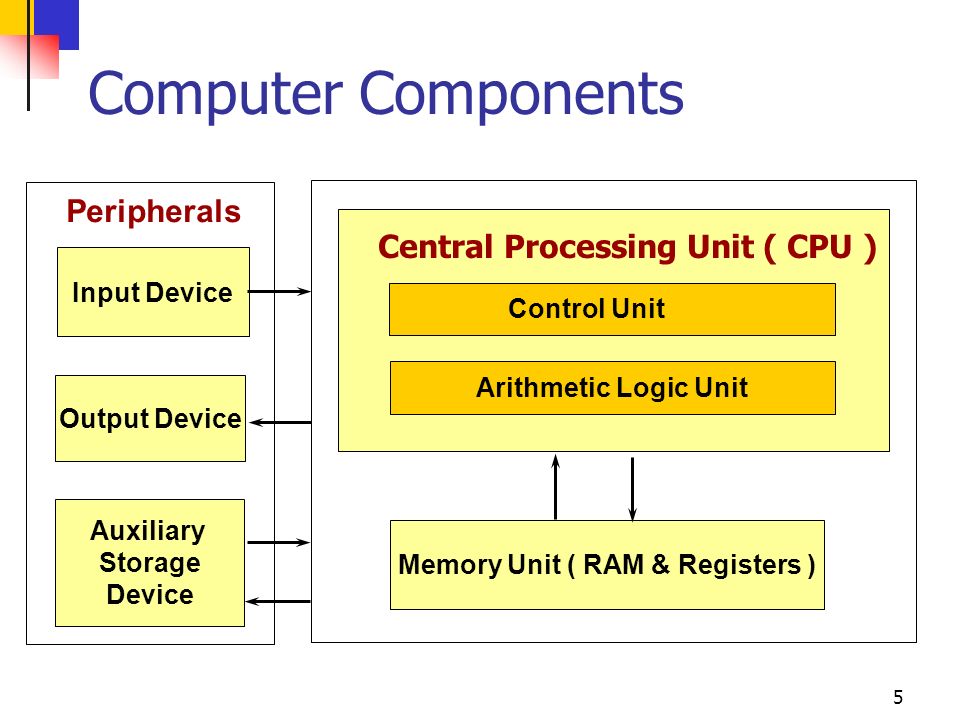 Computer Components

Peripherals

Input Device

Output Device

Auxiliary Storage Device

Central Processing Unit ( CPU )

Control Unit

Arithmetic Logic Unit

Memory Unit ( RAM & Registers )

5